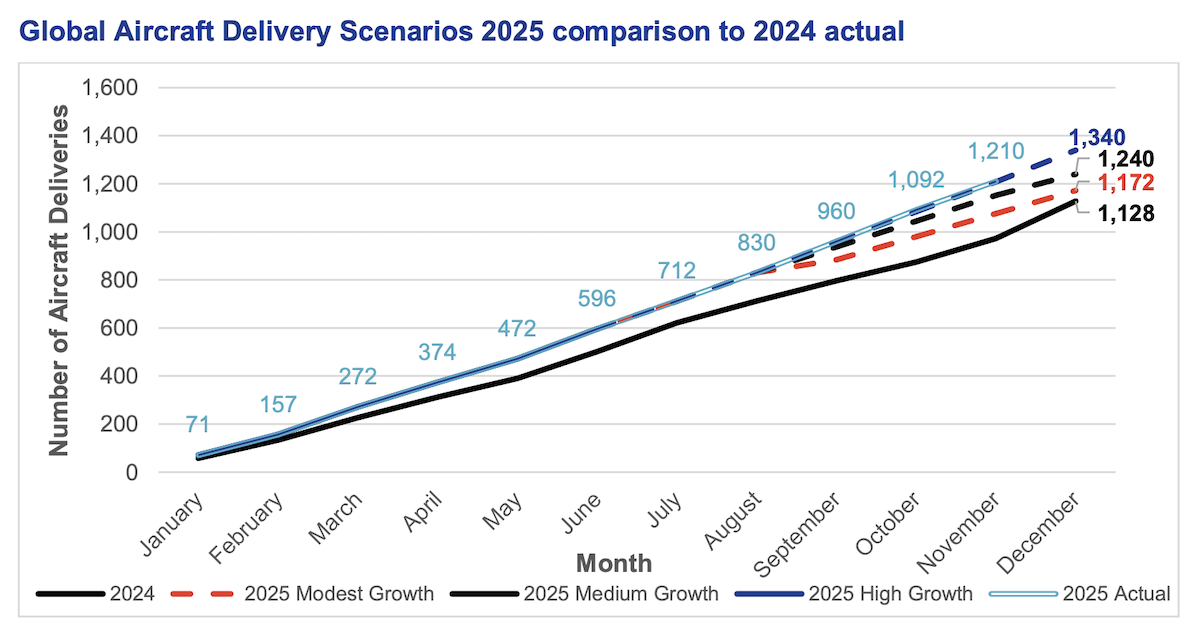 Global Aircraft Delivery Scenarios 2025 comparison to 2024 actual

Number of Aircraft Deliveries

1,600
1,400
1,200
1,000
800
600
400
200
0

71
157
272
374
472
596
712
830
960
1,092
1,210
1,340
1,240
1,172
1,128

January
February
March
April
May
June
July
August
September
October
November
December

Month

2024
2025 Modest Growth
2025 Medium Growth
2025 High Growth
2025 Actual